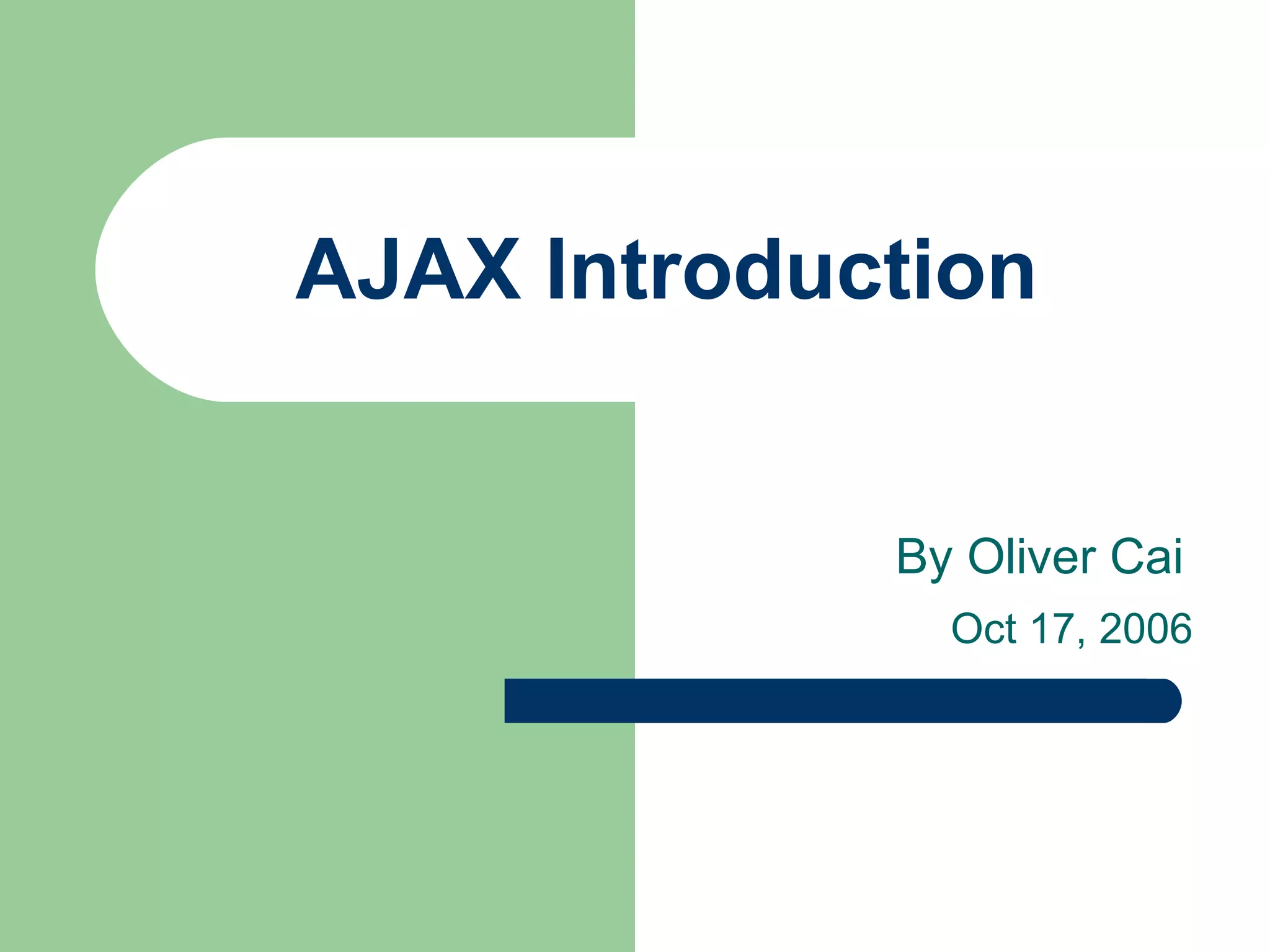 AJAX Introduction

By Oliver Cai

Oct 17, 2006